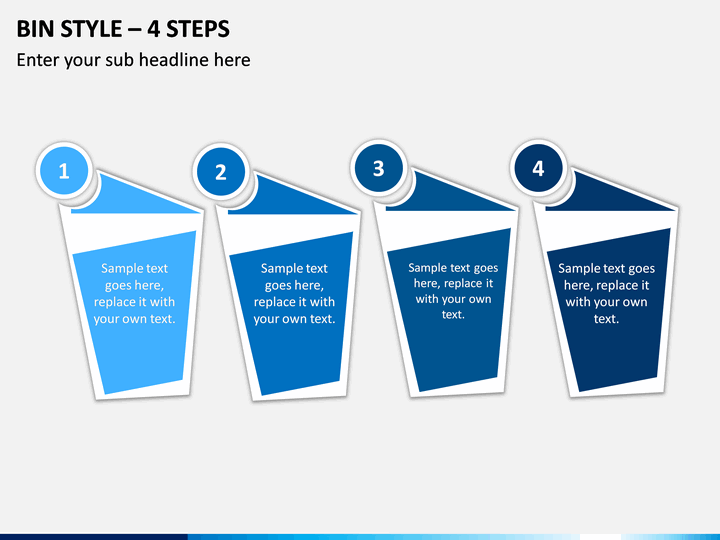 BIN STYLE – 4 STEPS

Enter your sub headline here

1

Sample text goes here, replace it with your own text.

2

Sample text goes here, replace it with your own text.

3

Sample text goes here, replace it with your own text.

4

Sample text goes here, replace it with your own text.